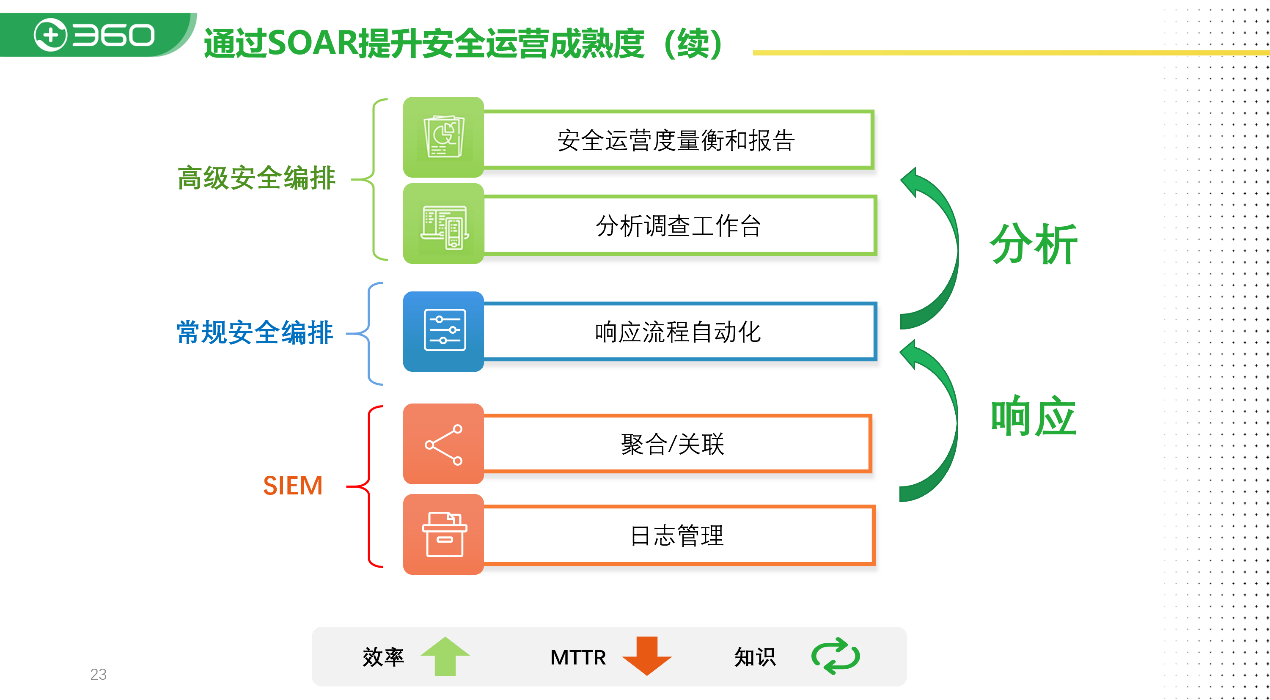 360

通过SOAR提升安全运营成熟度（续）

高级安全编排

安全运营度量衡和报告

分析调查工作台

常规安全编排

响应流程自动化

SIEM

聚合/关联

日志管理

分析

响应

效率

MTTR

知识

23